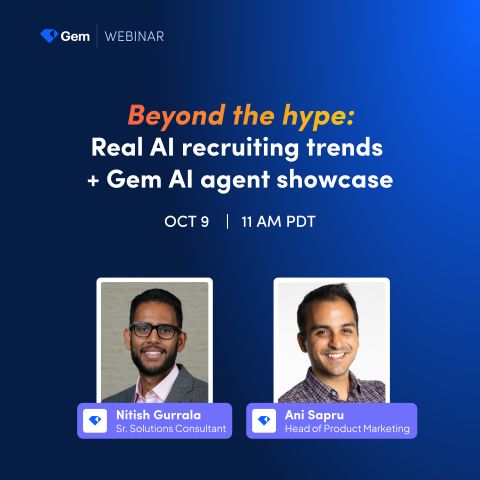 Gem | WEBINAR

Beyond the hype:
Real AI recruiting trends
+ Gem AI agent showcase

OCT 9 | 11 AM PDT

Nitish Gurrala
Sr. Solutions Consultant

Ani Sapru
Head of Product Marketing